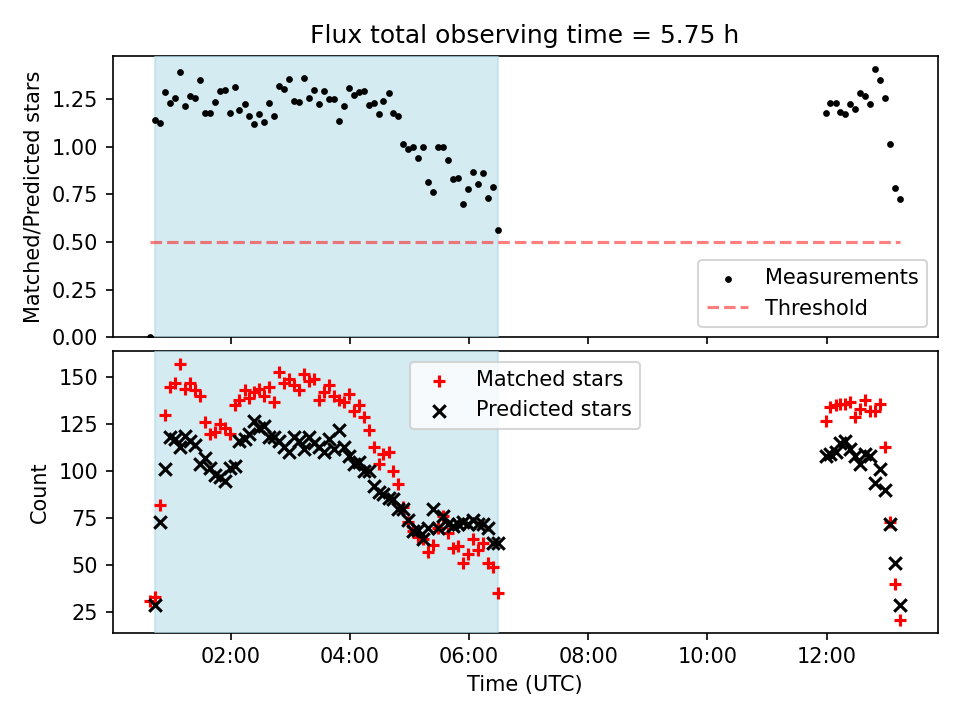 Flux total observing time = 5.75 h

Matched/Predicted stars

1.25
1.00
0.75
0.50
0.25
0.00

Measurements
Threshold

Count

150
125
100
75
50
25

Matched stars
Predicted stars

02:00
04:00
06:00
08:00
10:00
12:00

Time (UTC)